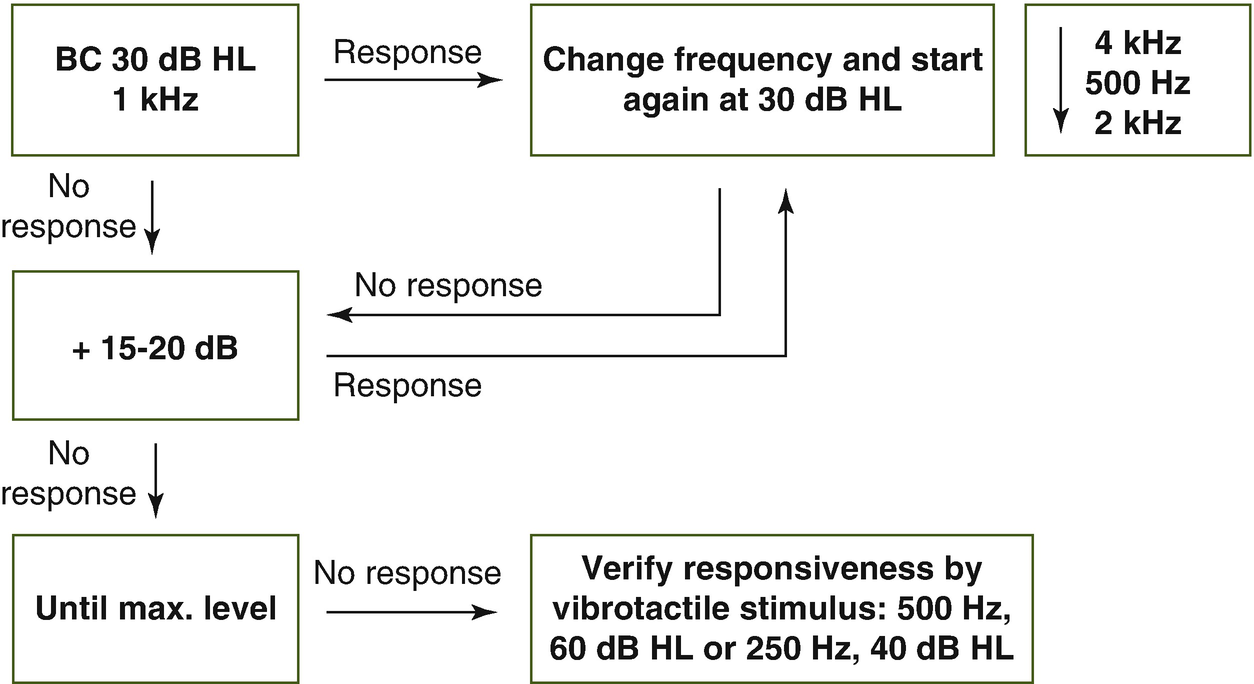 BC 30 dB HL
1 kHz

Response

Change frequency and start again at 30 dB HL

4 kHz
500 Hz
2 kHz

No response

No response

+ 15-20 dB

Response

No response

Until max. level

No response

Verify responsiveness by vibrotactile stimulus: 500 Hz, 60 dB HL or 250 Hz, 40 dB HL